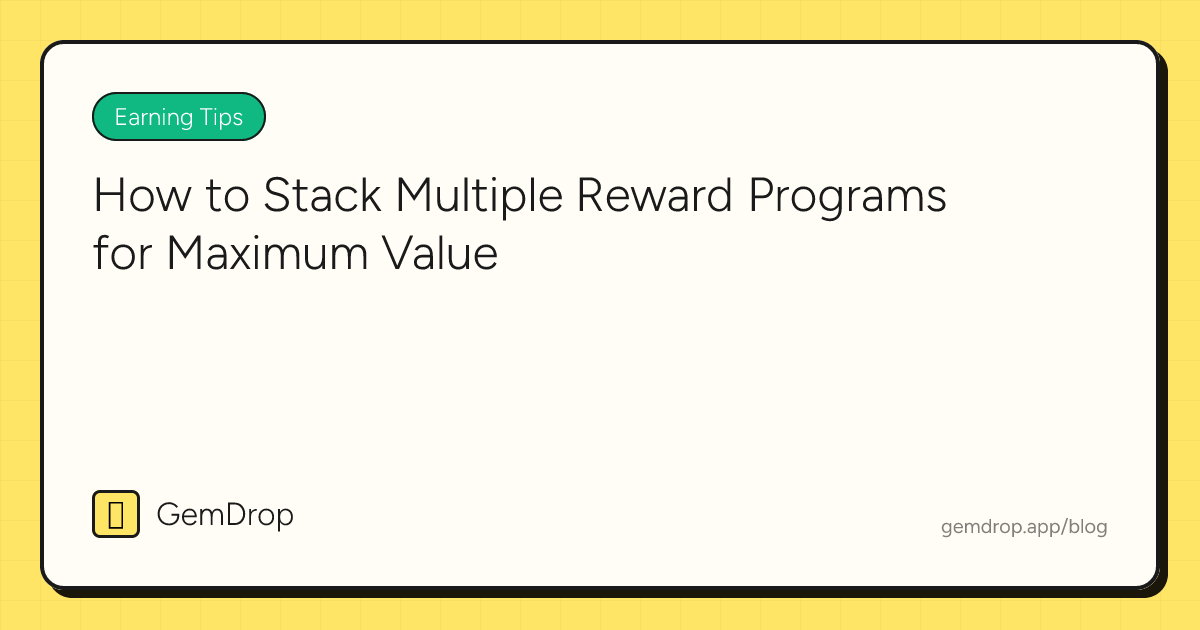 Earning Tips

How to Stack Multiple Reward Programs for Maximum Value

GemDrop

gemdrop.app/blog